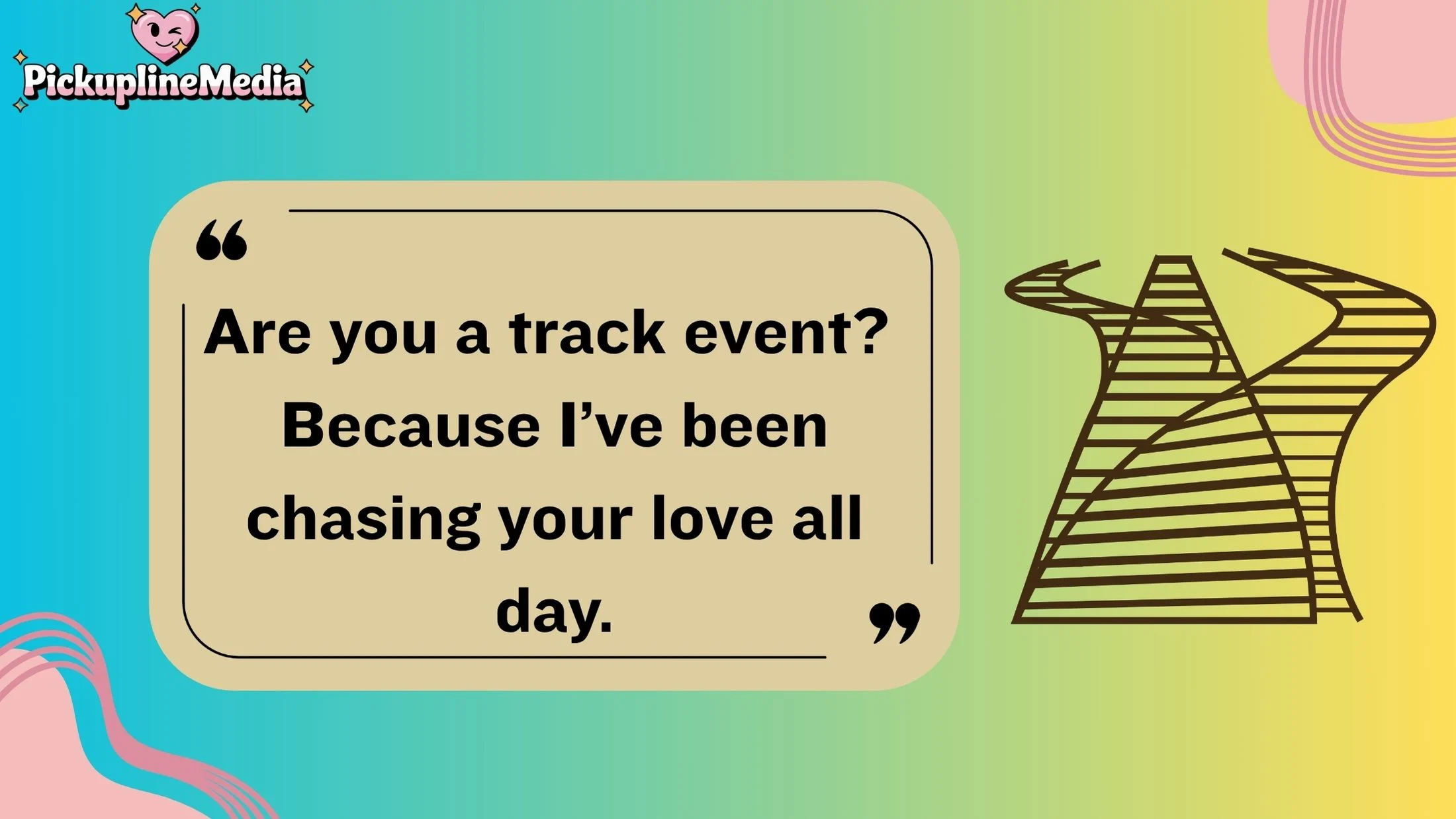 PickuplineMedia

“

Are you a track event? Because I’ve been chasing your love all day.

”